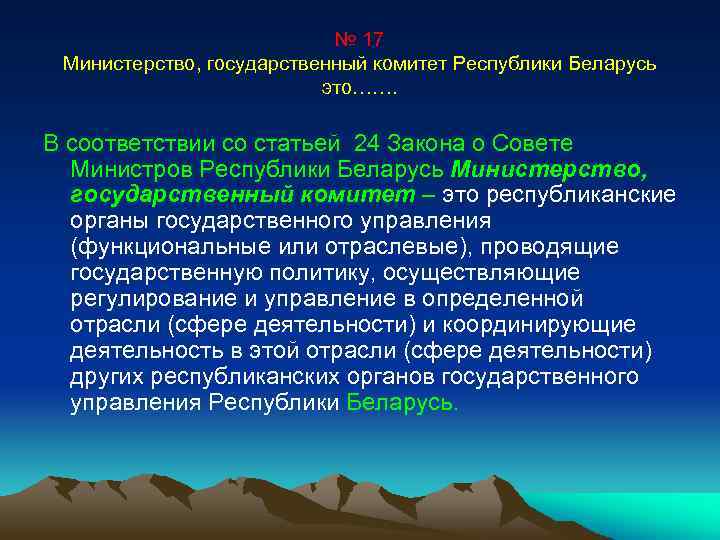 № 17
Министерство, государственный комитет Республики Беларусь это…….

В соответствии со статьей 24 Закона о Совете Министров Республики Беларусь Министерство, государственный комитет – это республиканские органы государственного управления (функциональные или отраслевые), проводящие государственную политику, осуществляющие регулирование и управление в определенной отрасли (сфере деятельности) и координирующие деятельность в этой отрасли (сфере деятельности) других республиканских органов государственного управления Республики Беларусь.